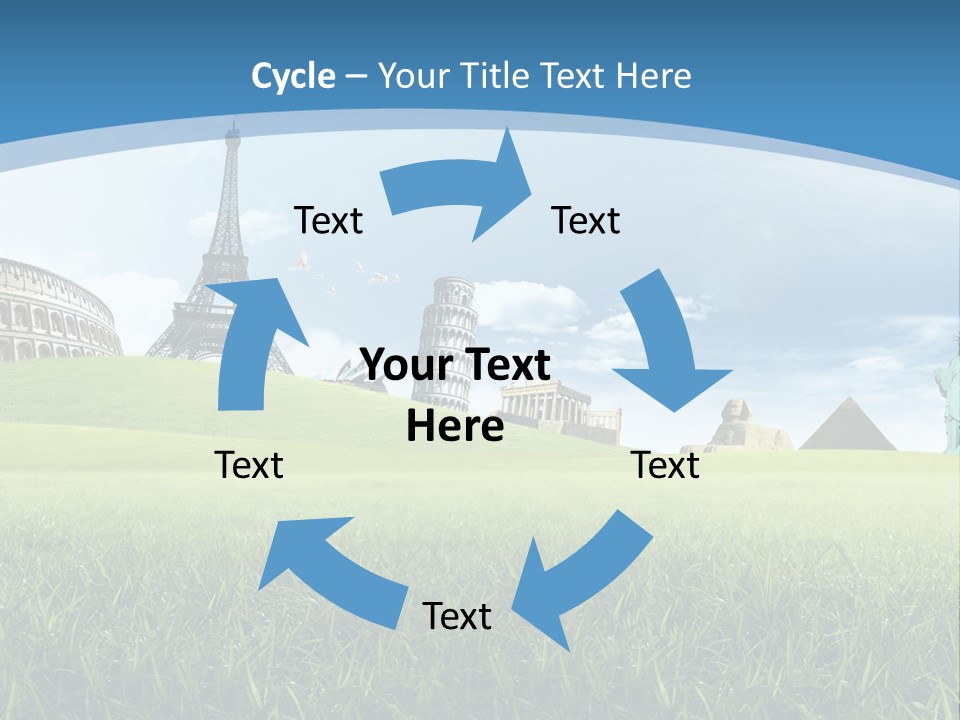 Cycle – Your Title Text Here

Text

Text

Your Text Here

Text

Text

Text